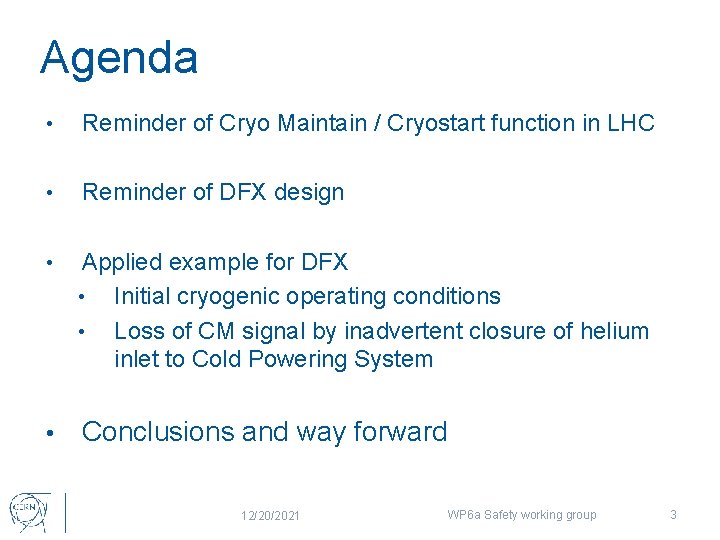 Agenda

• Reminder of Cryo Maintain / Cryostart function in LHC

• Reminder of DFX design

• Applied example for DFX
  • Initial cryogenic operating conditions
  • Loss of CM signal by inadvertent closure of helium inlet to Cold Powering System

• Conclusions and way forward

CERN

12/20/2021

WP6a Safety working group

3